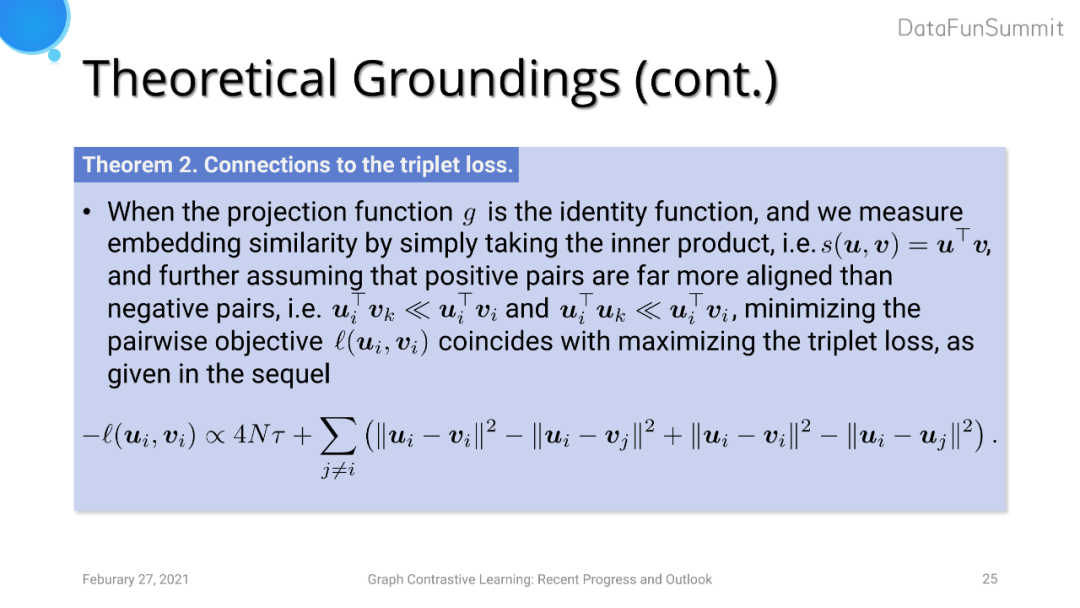 DataFunSummit

Theoretical Groundings (cont.)

Theorem 2. Connections to the triplet loss.

• When the projection function $g$ is the identity function, and we measure embedding similarity by simply taking the inner product, i.e. $s(\boldsymbol{u}, \boldsymbol{v}) = \boldsymbol{u}^\top \boldsymbol{v}$, and further assuming that positive pairs are far more aligned than negative pairs, i.e. $\boldsymbol{u}_i^\top \boldsymbol{v}_k \ll \boldsymbol{u}_i^\top \boldsymbol{v}_i$ and $\boldsymbol{u}_i^\top \boldsymbol{u}_k \ll \boldsymbol{u}_i^\top \boldsymbol{v}_i$, minimizing the pairwise objective $\ell(\boldsymbol{u}_i, \boldsymbol{v}_i)$ coincides with maximizing the triplet loss, as given in the sequel

$-\ell(\boldsymbol{u}_i, \boldsymbol{v}_i) \propto 4N\tau + \sum_{j \neq i} \left( \|\boldsymbol{u}_i - \boldsymbol{v}_i\|^2 - \|\boldsymbol{u}_i - \boldsymbol{v}_j\|^2 + \|\boldsymbol{u}_i - \boldsymbol{v}_i\|^2 - \|\boldsymbol{u}_i - \boldsymbol{u}_j\|^2 \right).$

Feburary 27, 2021

Graph Contrastive Learning: Recent Progress and Outlook

25